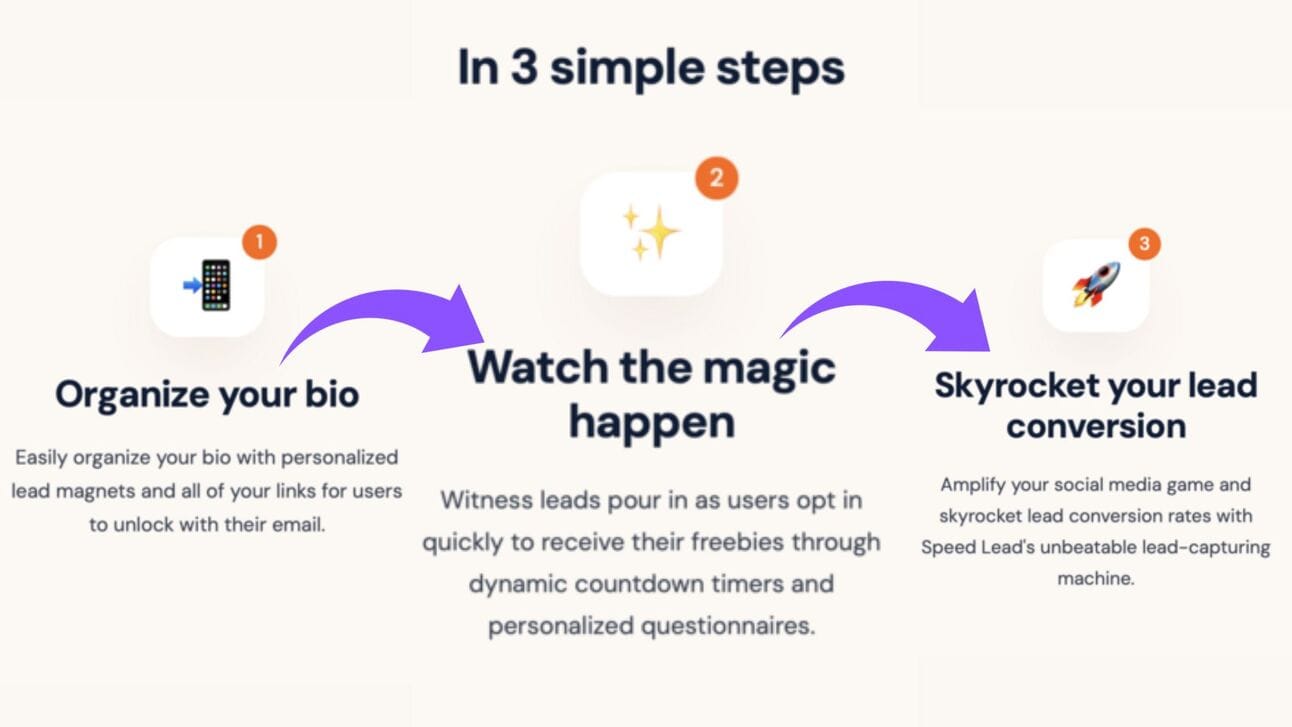 In 3 simple steps

1

Organize your bio

Easily organize your bio with personalized lead magnets and all of your links for users to unlock with their email.

2

Watch the magic happen

Witness leads pour in as users opt in quickly to receive their freebies through dynamic countdown timers and personalized questionnaires.

3

Skyrocket your lead conversion

Amplify your social media game and skyrocket lead conversion rates with Speed Lead's unbeatable lead-capturing machine.